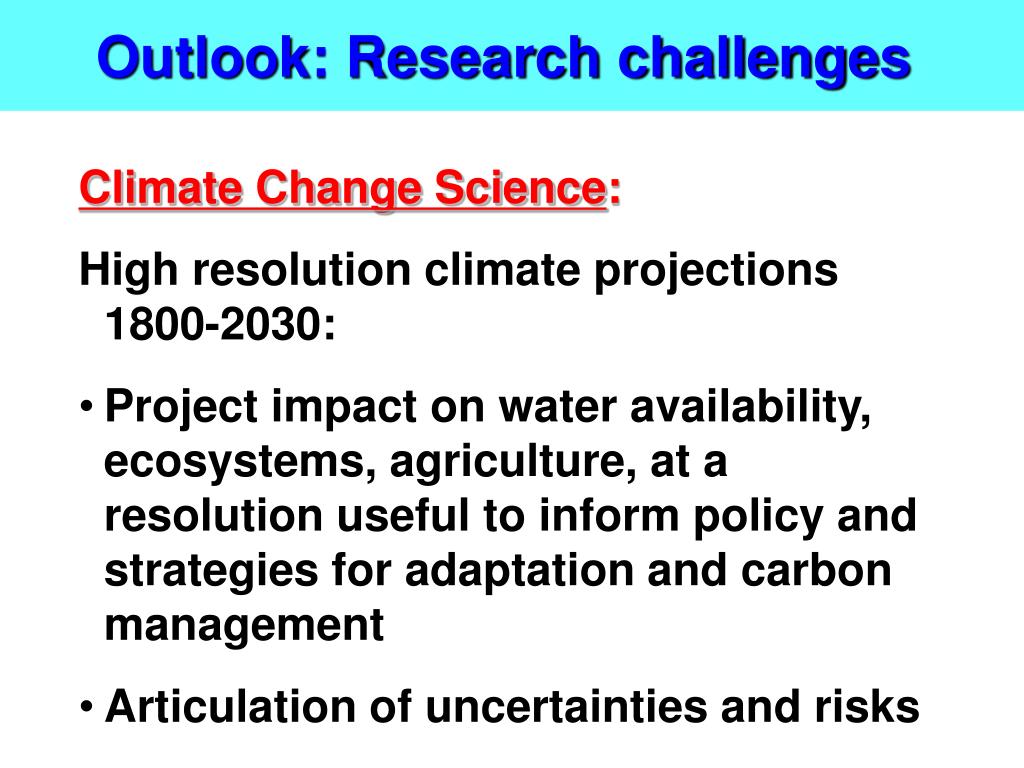 Outlook: Research challenges

Climate Change Science:

High resolution climate projections 1800-2030:

• Project impact on water availability, ecosystems, agriculture, at a resolution useful to inform policy and strategies for adaptation and carbon management

• Articulation of uncertainties and risks